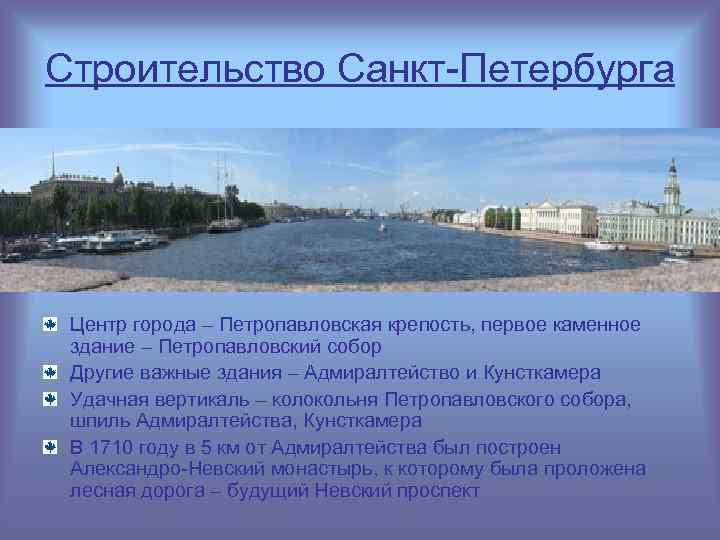 Строительство Санкт-Петербурга

Центр города – Петропавловская крепость, первое каменное здание – Петропавловский собор

Другие важные здания – Адмиралтейство и Кунсткамера

Удачная вертикаль – колокольня Петропавловского собора, шпиль Адмиралтейства, Кунсткамера

В 1710 году в 5 км от Адмиралтейства был построен Александро-Невский монастырь, к которому была проложена лесная дорога – будущий Невский проспект